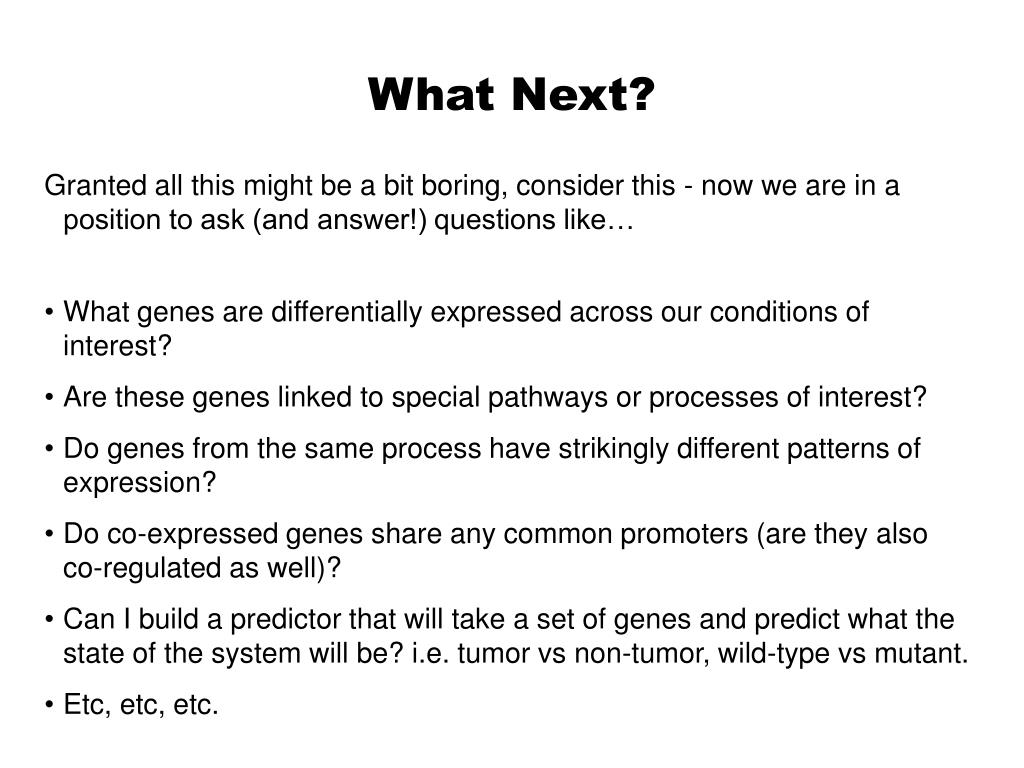 What Next?

Granted all this might be a bit boring, consider this - now we are in a position to ask (and answer!) questions like…

• What genes are differentially expressed across our conditions of interest?

• Are these genes linked to special pathways or processes of interest?

• Do genes from the same process have strikingly different patterns of expression?

• Do co-expressed genes share any common promoters (are they also co-regulated as well)?

• Can I build a predictor that will take a set of genes and predict what the state of the system will be? i.e. tumor vs non-tumor, wild-type vs mutant.

• Etc, etc, etc.